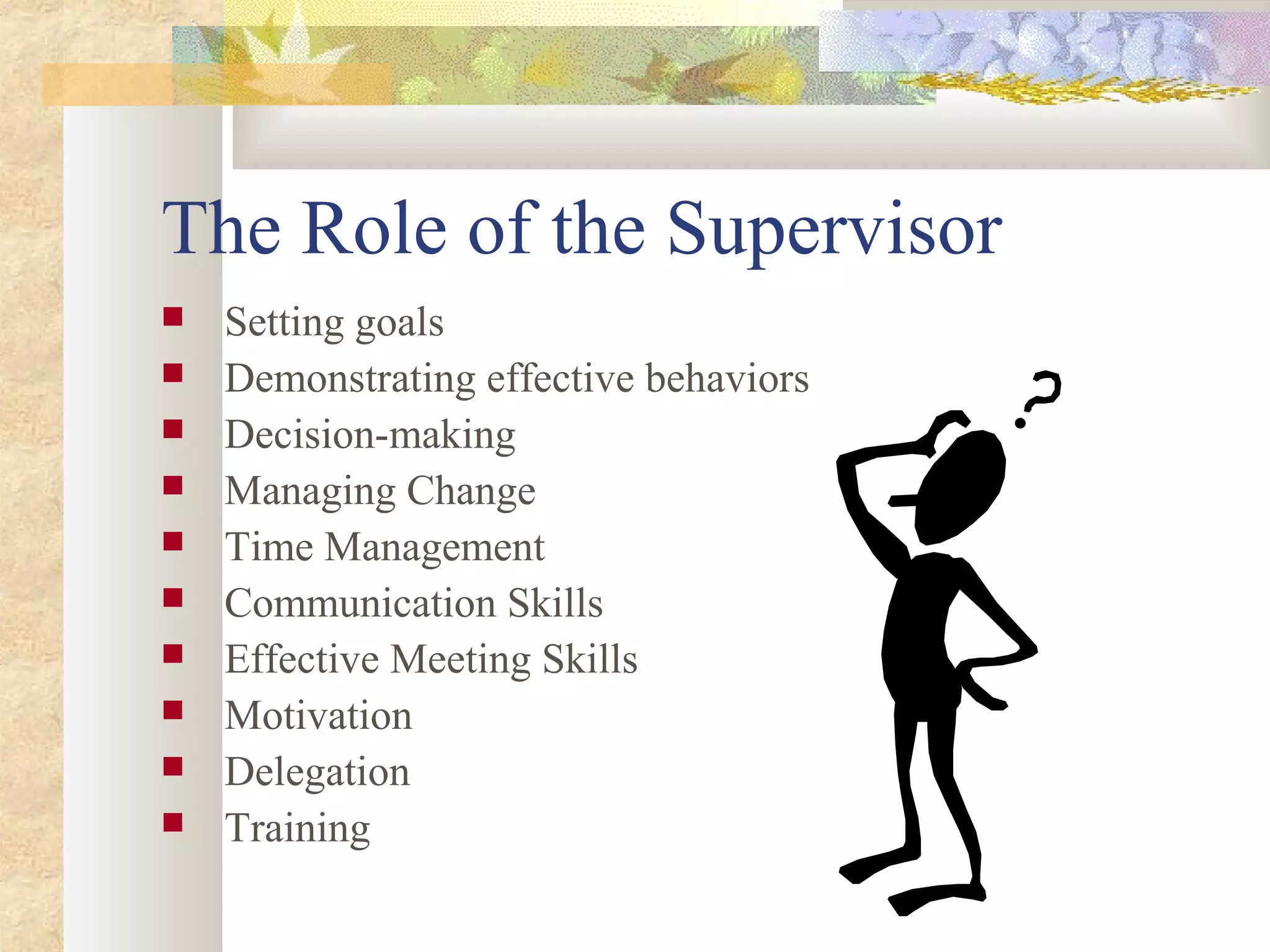 The Role of the Supervisor

- Setting goals
- Demonstrating effective behaviors
- Decision-making
- Managing Change
- Time Management
- Communication Skills
- Effective Meeting Skills
- Motivation
- Delegation
- Training

?